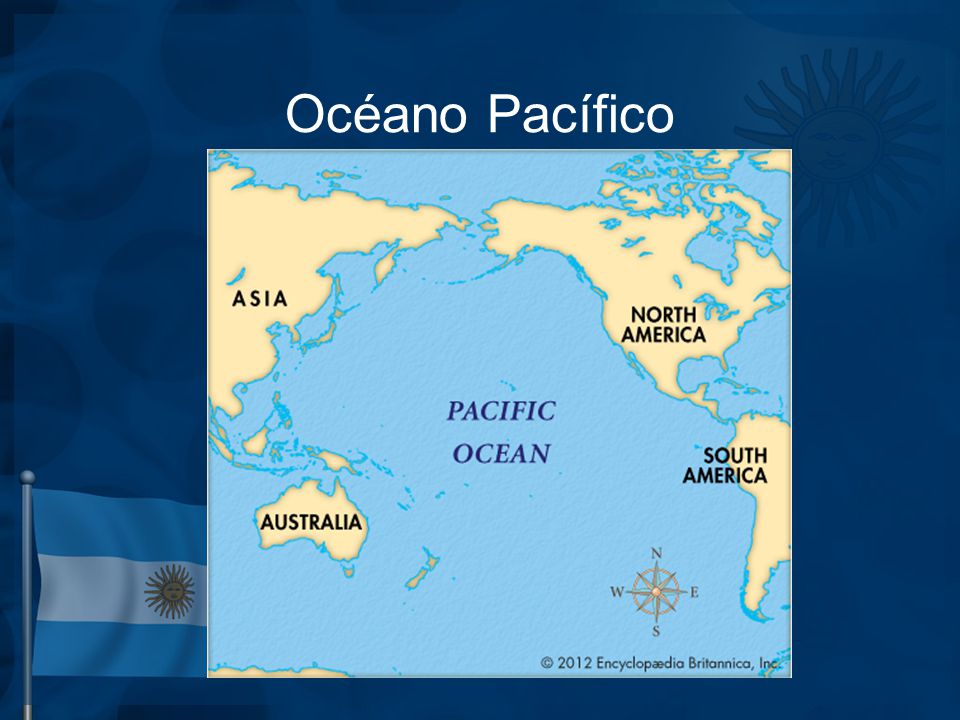 Océano Pacífico

ASIA

NORTH AMERICA

PACIFIC OCEAN

SOUTH AMERICA

AUSTRALIA

N
W
E
S

© 2012 Encyclopædia Britannica, Inc.